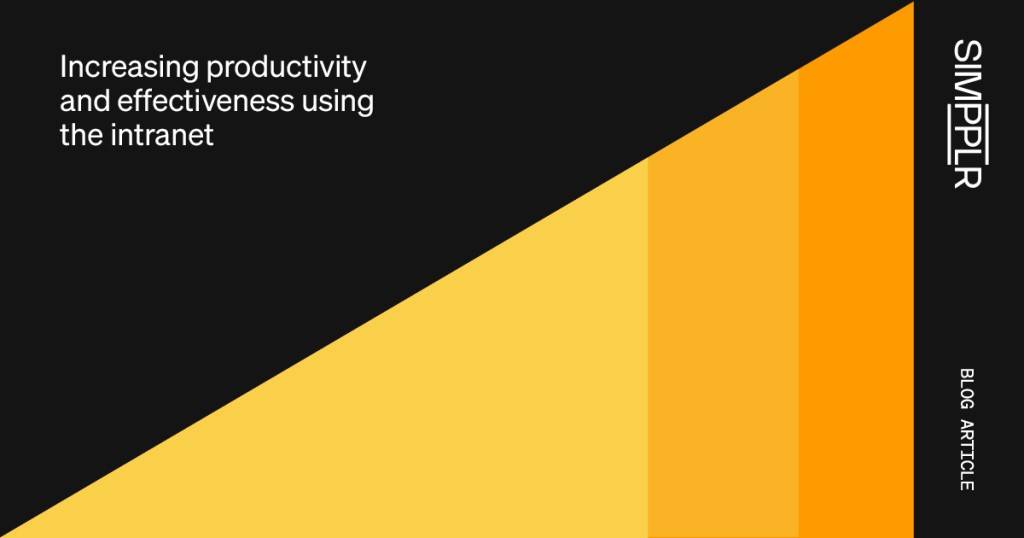 Increasing productivity and effectiveness using the intranet

SIMPPLR

BLOG ARTICLE